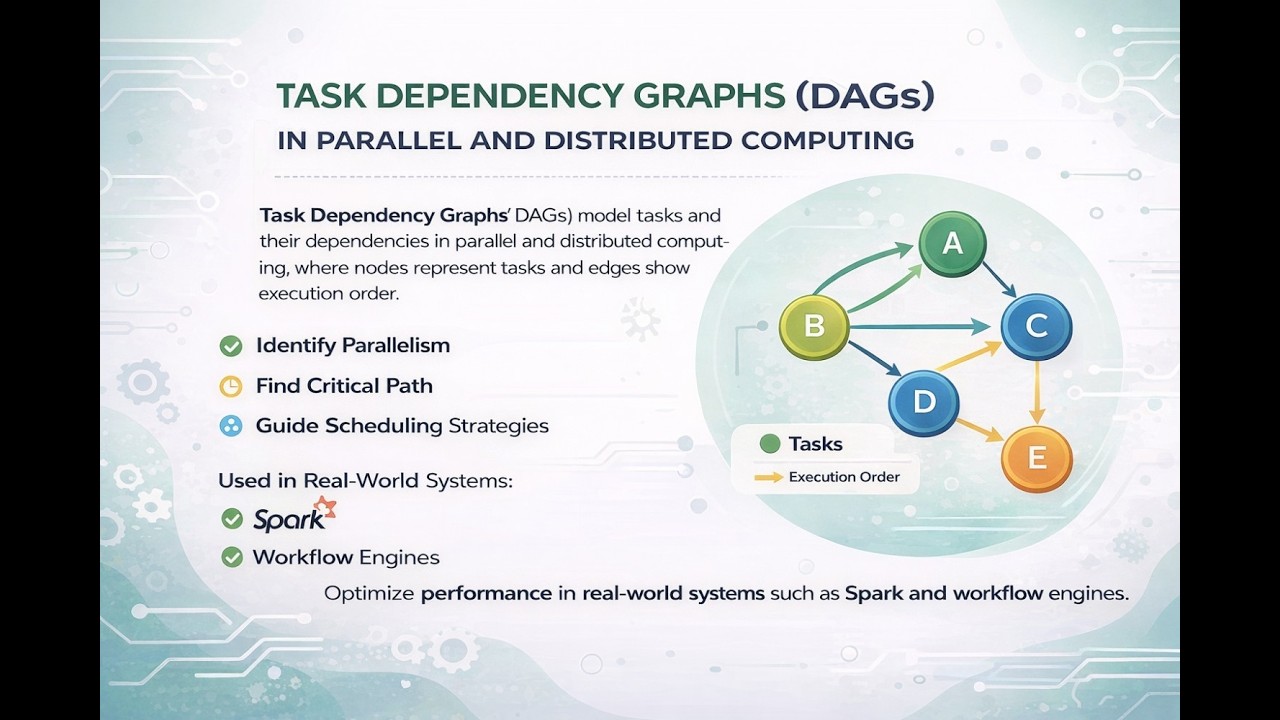 TASK DEPENDENCY GRAPHS (DAGs)
IN PARALLEL AND DISTRIBUTED COMPUTING

Task Dependency Graphs' DAGs) model tasks and their dependencies in parallel and distributed computing, where nodes represent tasks and edges show execution order.

Identify Parallelism
Find Critical Path
Guide Scheduling Strategies

Used in Real-World Systems:
Spark
Workflow Engines

Optimize performance in real-world systems such as Spark and workflow engines.

A
B
C
D
E

Tasks
Execution Order